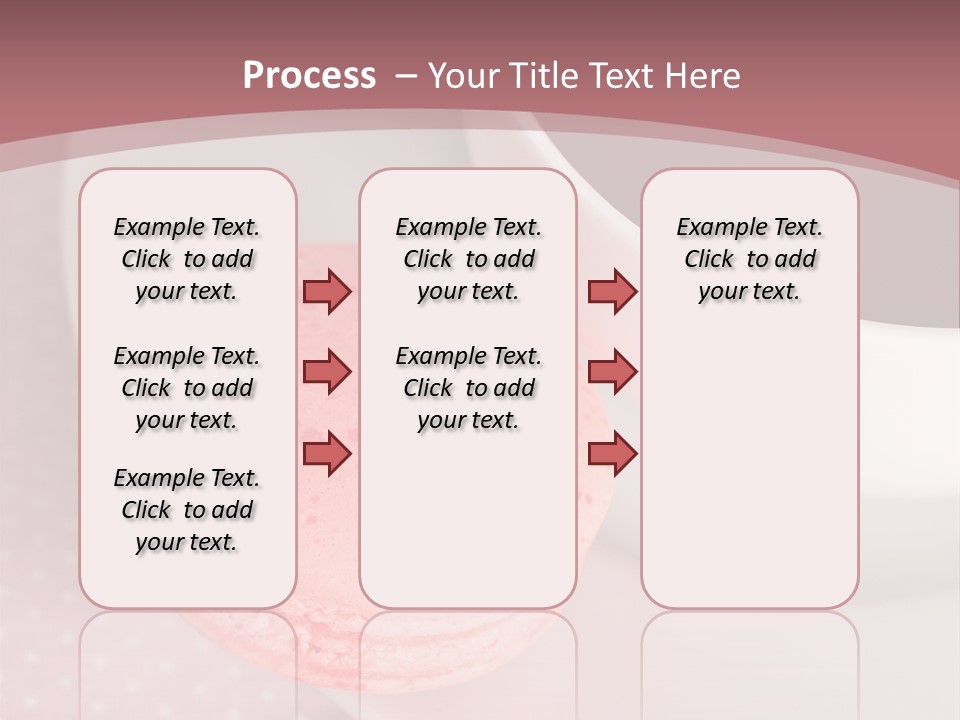 Process – Your Title Text Here

Example Text. Click to add your text.

Example Text. Click to add your text.

Example Text. Click to add your text.

Example Text. Click to add your text.

Example Text. Click to add your text.

Example Text. Click to add your text.